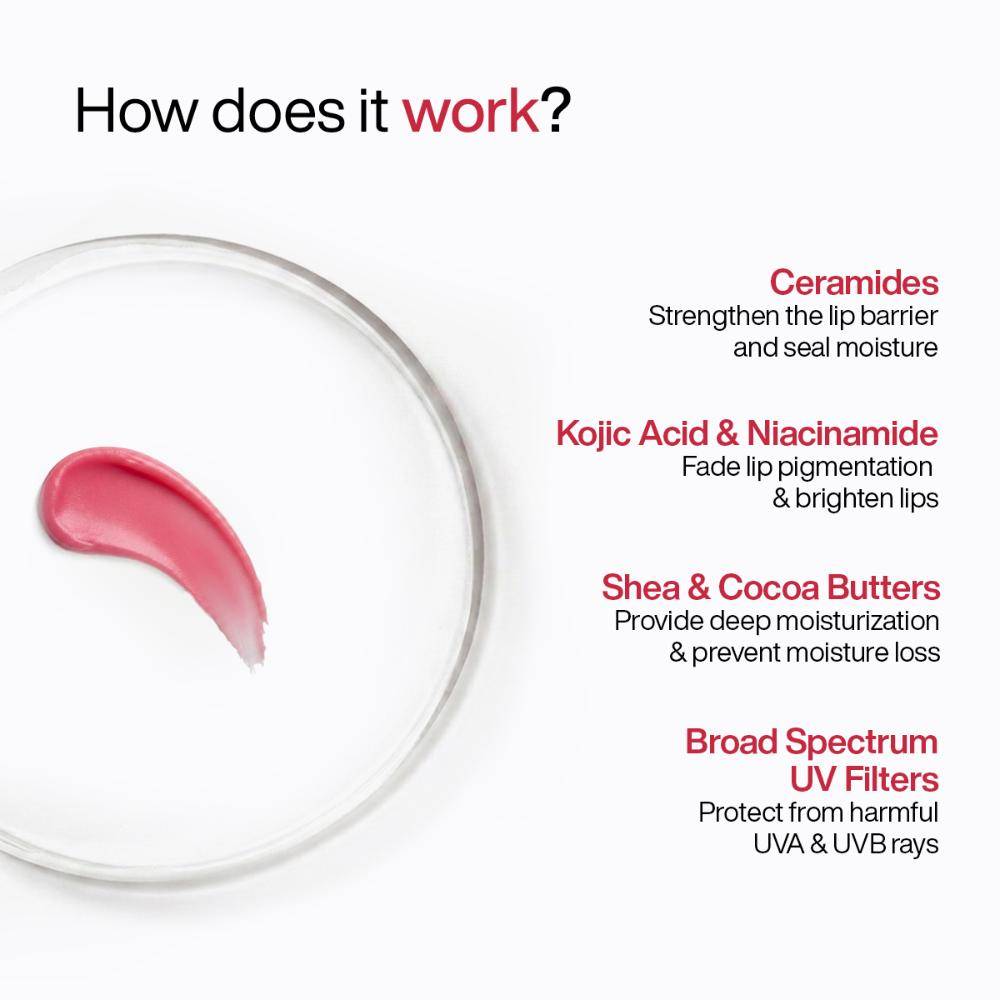 How does it work?

Ceramides
Strengthen the lip barrier and seal moisture

Kojic Acid & Niacinamide
Fade lip pigmentation & brighten lips

Shea & Cocoa Butters
Provide deep moisturization & prevent moisture loss

Broad Spectrum UV Filters
Protect from harmful UVA & UVB rays